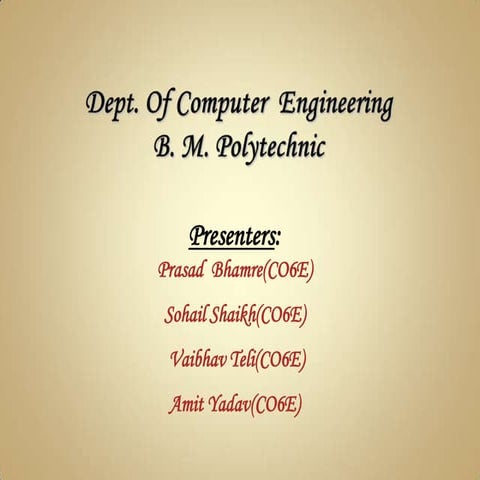 Dept. Of Computer Engineering
B. M. Polytechnic

Presenters:
Prasad Bhamre(CO6E)

Sohail Shaikh(CO6E)

Vaibhav Teli(CO6E)

Amit Yadav(CO6E)